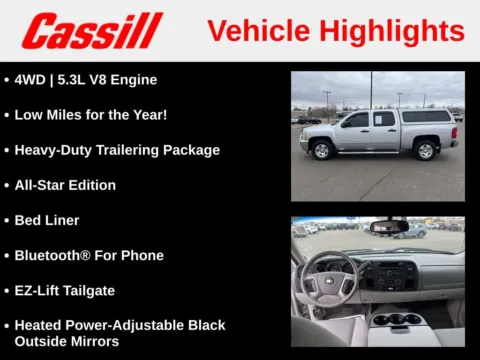 Cassill

Vehicle Highlights

• 4WD | 5.3L V8 Engine

• Low Miles for the Year!

• Heavy-Duty Trailering Package

• All-Star Edition

• Bed Liner

• Bluetooth® For Phone

• EZ-Lift Tailgate

• Heated Power-Adjustable Black Outside Mirrors